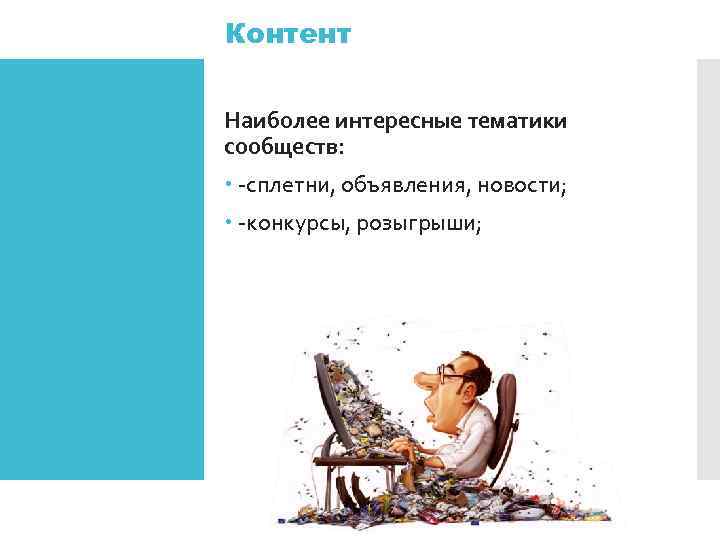 Контент

Наиболее интересные тематики сообществ:

• -сплетни, объявления, новости;

• -конкурсы, розыгрыши;